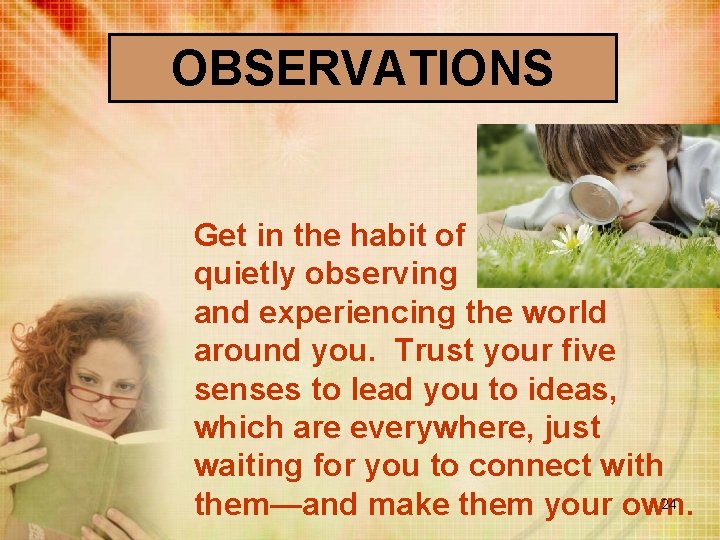 OBSERVATIONS

Get in the habit of quietly observing and experiencing the world around you. Trust your five senses to lead you to ideas, which are everywhere, just waiting for you to connect with them—and make them your own.

24